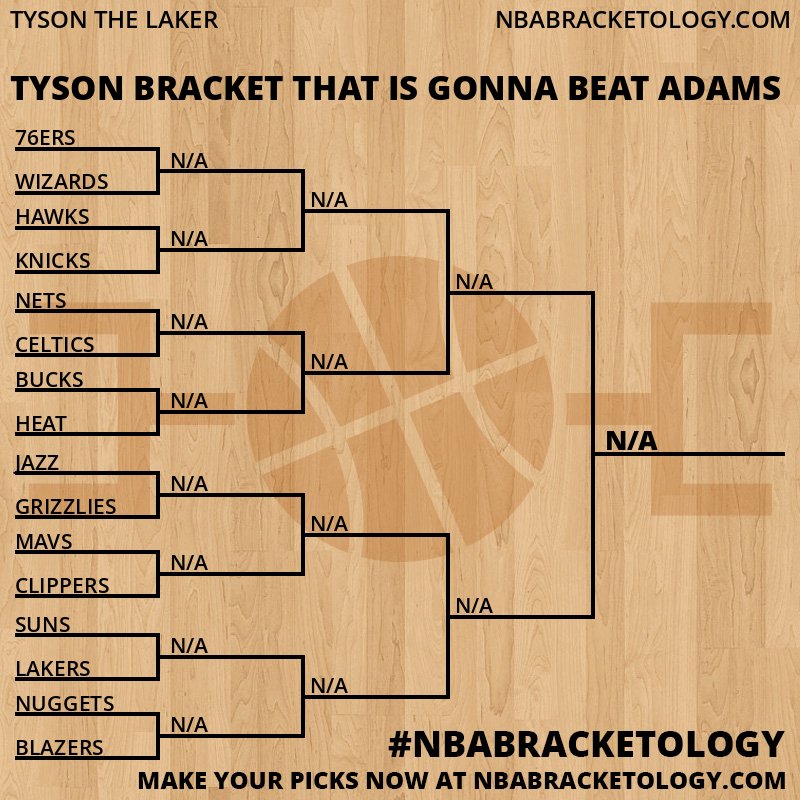 TYSON THE LAKER
NBABRACKETOLOGY.COM

TYSON BRACKET THAT IS GONNA BEAT ADAMS

76ERS
WIZARDS
HAWKS
KNICKS
NETS
CELTICS
BUCKS
HEAT
JAZZ
GRIZZLIES
MAVS
CLIPPERS
SUNS
LAKERS
NUGGETS
BLAZERS

N/A
N/A
N/A
N/A
N/A
N/A
N/A
N/A

N/A
N/A
N/A
N/A

N/A
N/A

N/A

#NBABRACKETOLOGY
MAKE YOUR PICKS NOW AT NBABRACKETOLOGY.COM